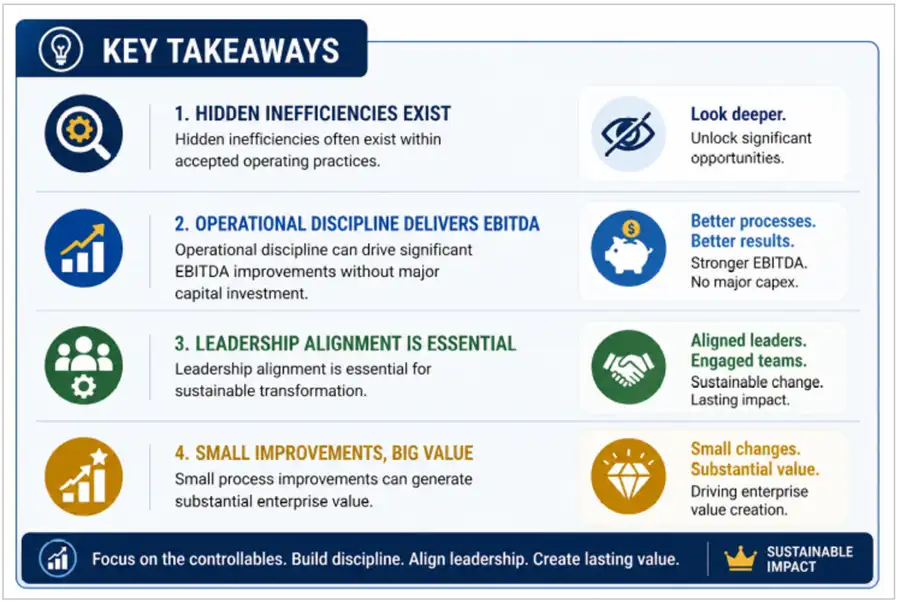 KEY TAKEAWAYS

1. HIDDEN INEFFICIENCIES EXIST
Hidden inefficiencies often exist within accepted operating practices.

Look deeper.
Unlock significant opportunities.

2. OPERATIONAL DISCIPLINE DELIVERS EBITDA
Operational discipline can drive significant EBITDA improvements without major capital investment.

Better processes.
Better results.
Stronger EBITDA.
No major capex.

3. LEADERSHIP ALIGNMENT IS ESSENTIAL
Leadership alignment is essential for sustainable transformation.

Aligned leaders.
Engaged teams.
Sustainable change.
Lasting impact.

4. SMALL IMPROVEMENTS, BIG VALUE
Small process improvements can generate substantial enterprise value.

Small changes.
Substantial value.
Driving enterprise value creation.

Focus on the controllables. Build discipline. Align leadership. Create lasting value.

SUSTAINABLE IMPACT